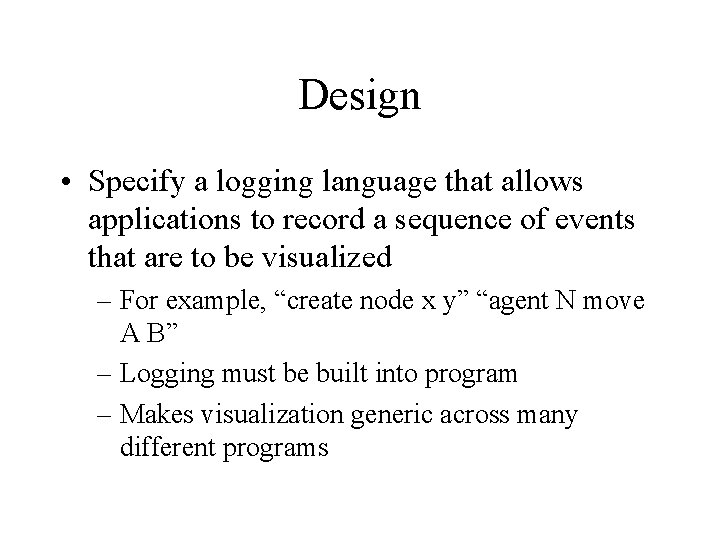 Design

• Specify a logging language that allows applications to record a sequence of events that are to be visualized

– For example, “create node x y” “agent N move A B”

– Logging must be built into program

– Makes visualization generic across many different programs